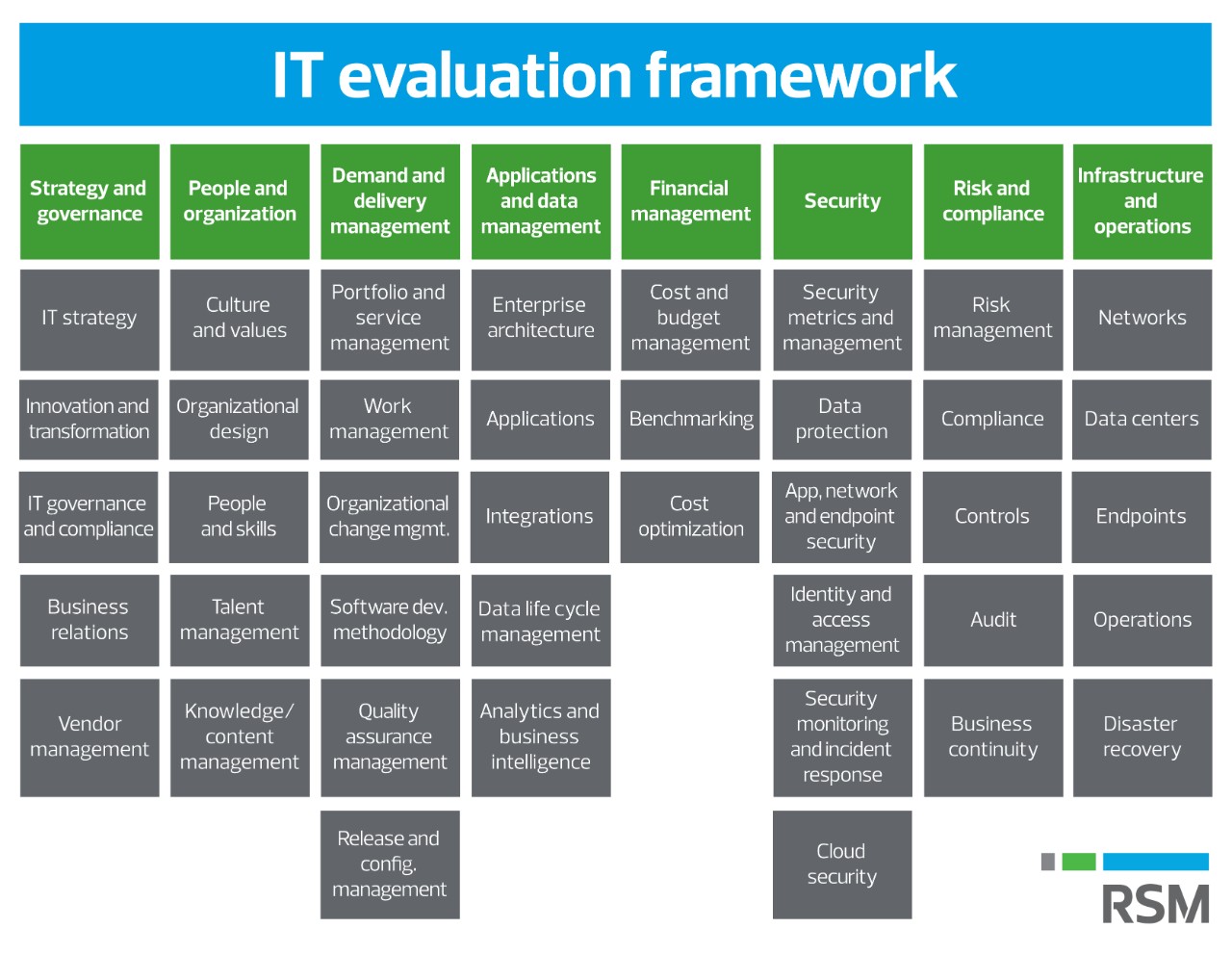 IT evaluation framework

| Strategy and governance | People and organization | Demand and delivery management | Applications and data management | Financial management | Security | Risk and compliance | Infrastructure and operations |
|---|---|---|---|---|---|---|---|
| IT strategy | Culture and values | Portfolio and service management | Enterprise architecture | Cost and budget management | Security metrics and management | Risk management | Networks |
| Innovation and transformation | Organizational design | Work management | Applications | Benchmarking | Data protection | Compliance | Data centers |
| IT governance and compliance | People and skills | Organizational change mgmt. | Integrations | Cost optimization | App, network and endpoint security | Controls | Endpoints |
| Business relations | Talent management | Software dev. methodology | Data life cycle management | | Identity and access management | Audit | Operations |
| Vendor management | Knowledge/ content management | Quality assurance management | Analytics and business intelligence | | Security monitoring and incident response | Business continuity | Disaster recovery |
| | | Release and config. management | | | Cloud security | | |

RSM